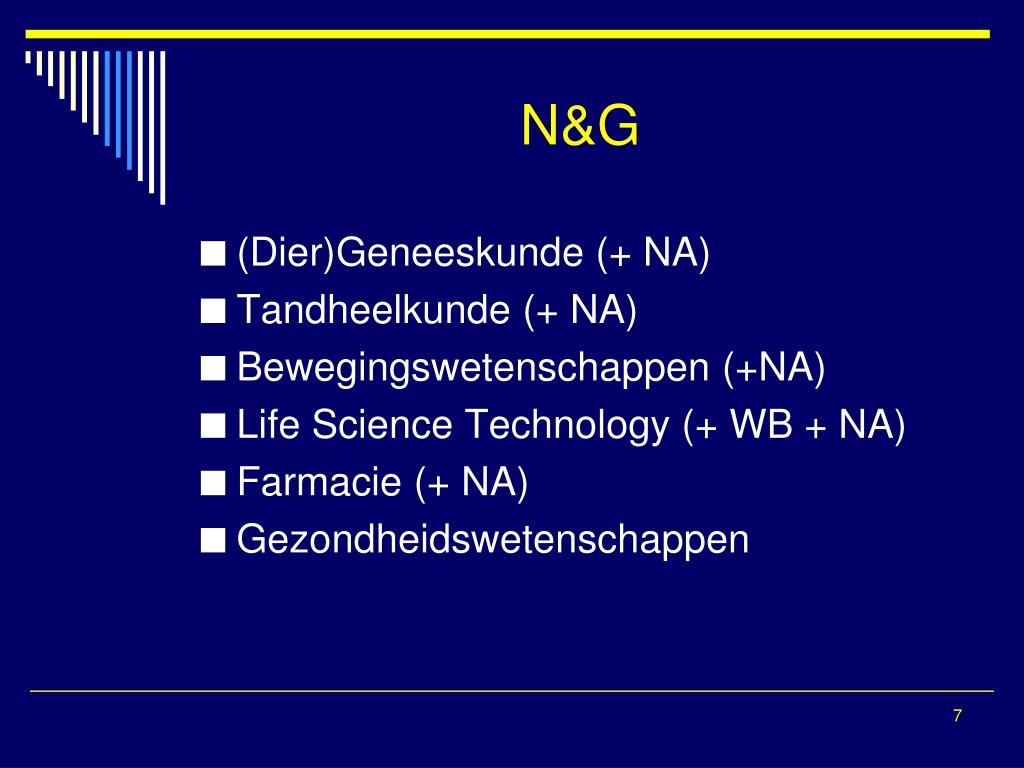 N&G

■ (Dier)Geneeskunde (+ NA)
■ Tandheelkunde (+ NA)
■ Bewegingswetenschappen (+NA)
■ Life Science Technology (+ WB + NA)
■ Farmacie (+ NA)
■ Gezondheidswetenschappen

7